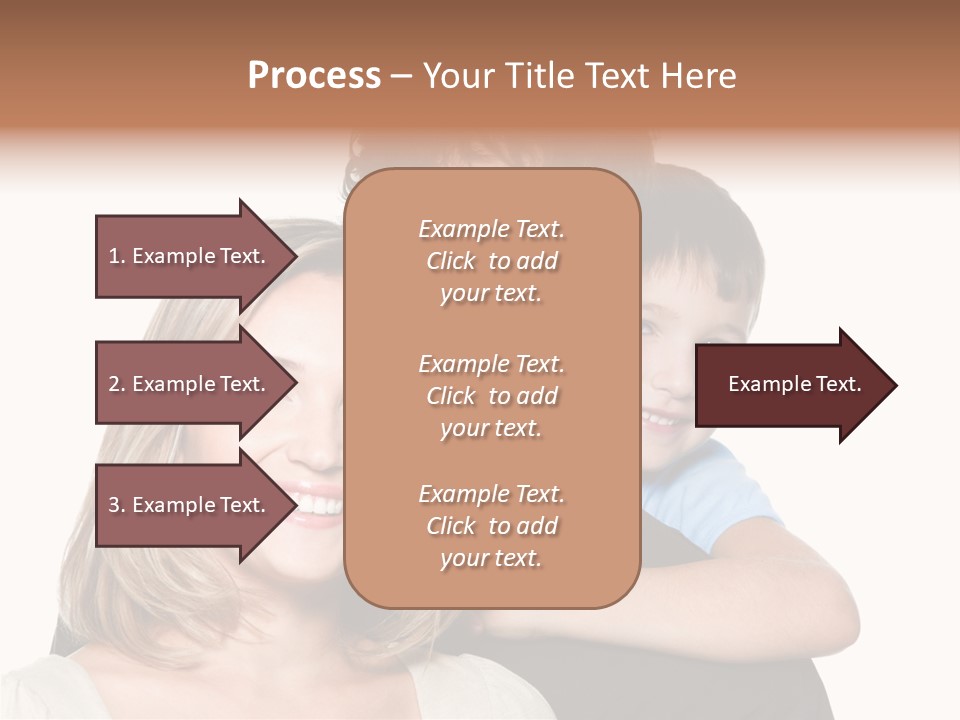 Process – Your Title Text Here

1. Example Text.

2. Example Text.

3. Example Text.

Example Text. Click to add your text.

Example Text. Click to add your text.

Example Text. Click to add your text.

Example Text.